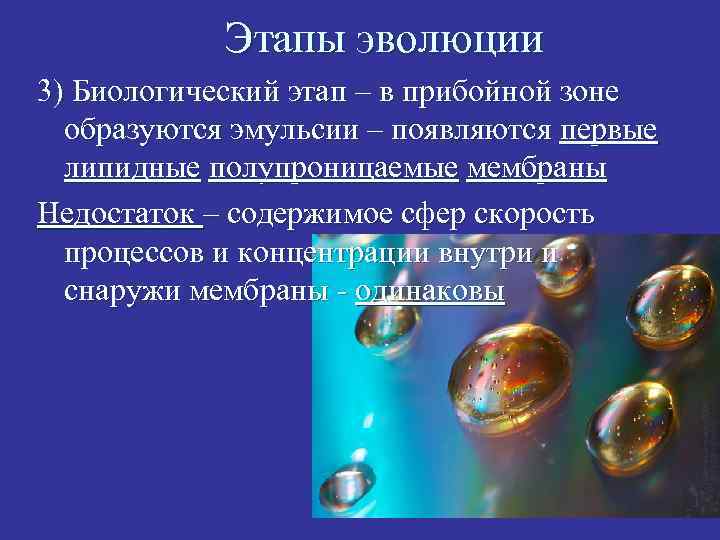 Этапы эволюции

3) Биологический этап – в прибойной зоне образуются эмульсии – появляются первые липидные полупроницаемые мембраны

Недостаток – содержимое сфер скорость процессов и концентрации внутри и снаружи мембраны - одинаковы